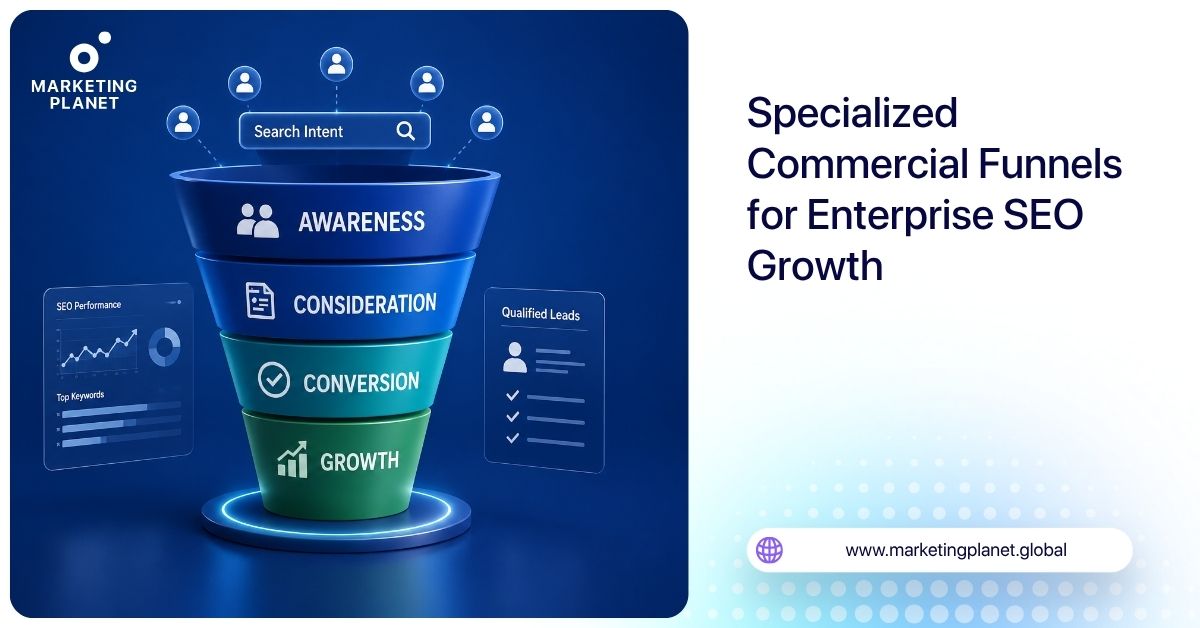 MARKETING PLANET

Search Intent

AWARENESS

CONSIDERATION

CONVERSION

GROWTH

SEO Performance

Top Keywords

Qualified Leads

Specialized Commercial Funnels for Enterprise SEO Growth

www.marketingplanet.global